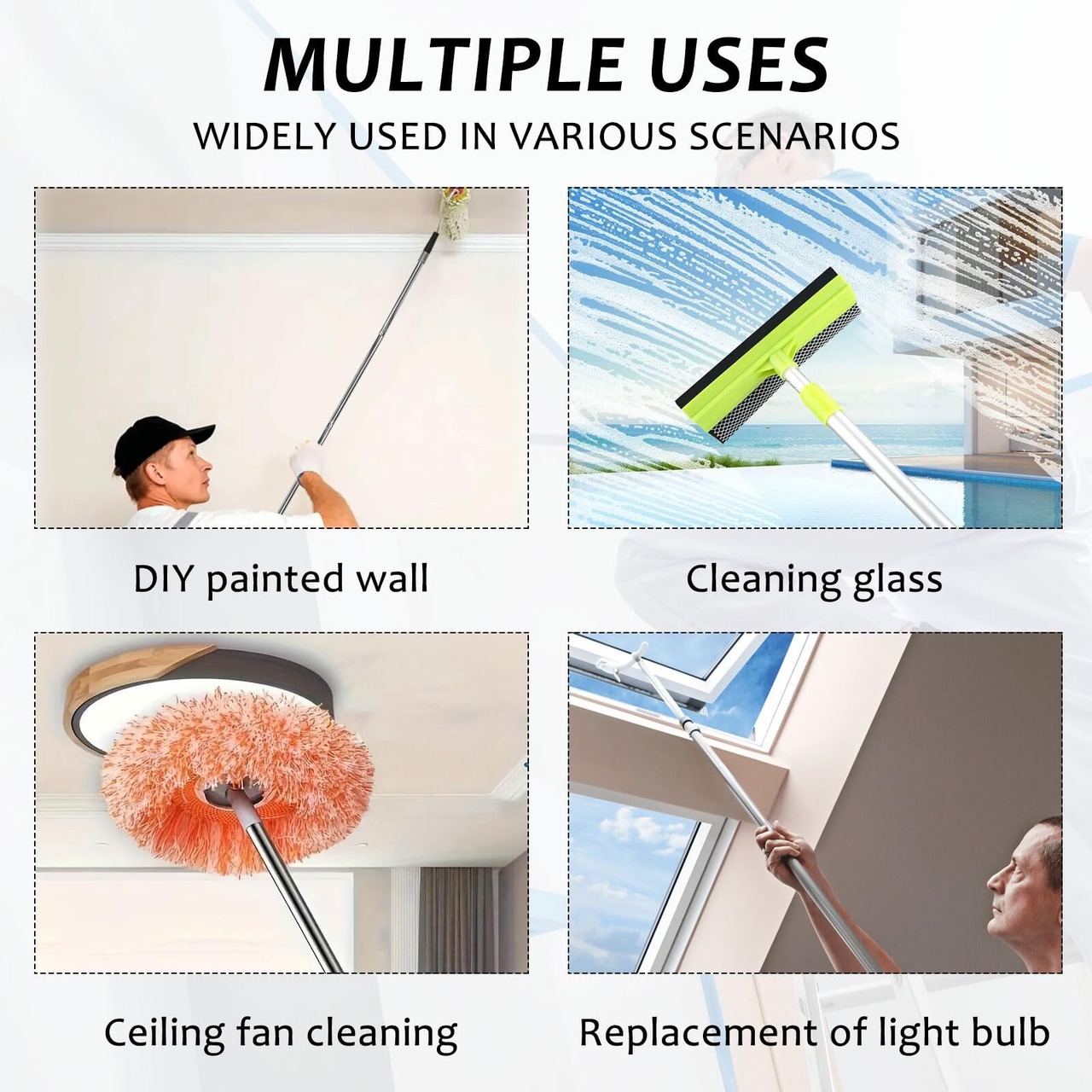 MULTIPLE USES

WIDELY USED IN VARIOUS SCENARIOS

DIY painted wall

Cleaning glass

Ceiling fan cleaning

Replacement of light bulb